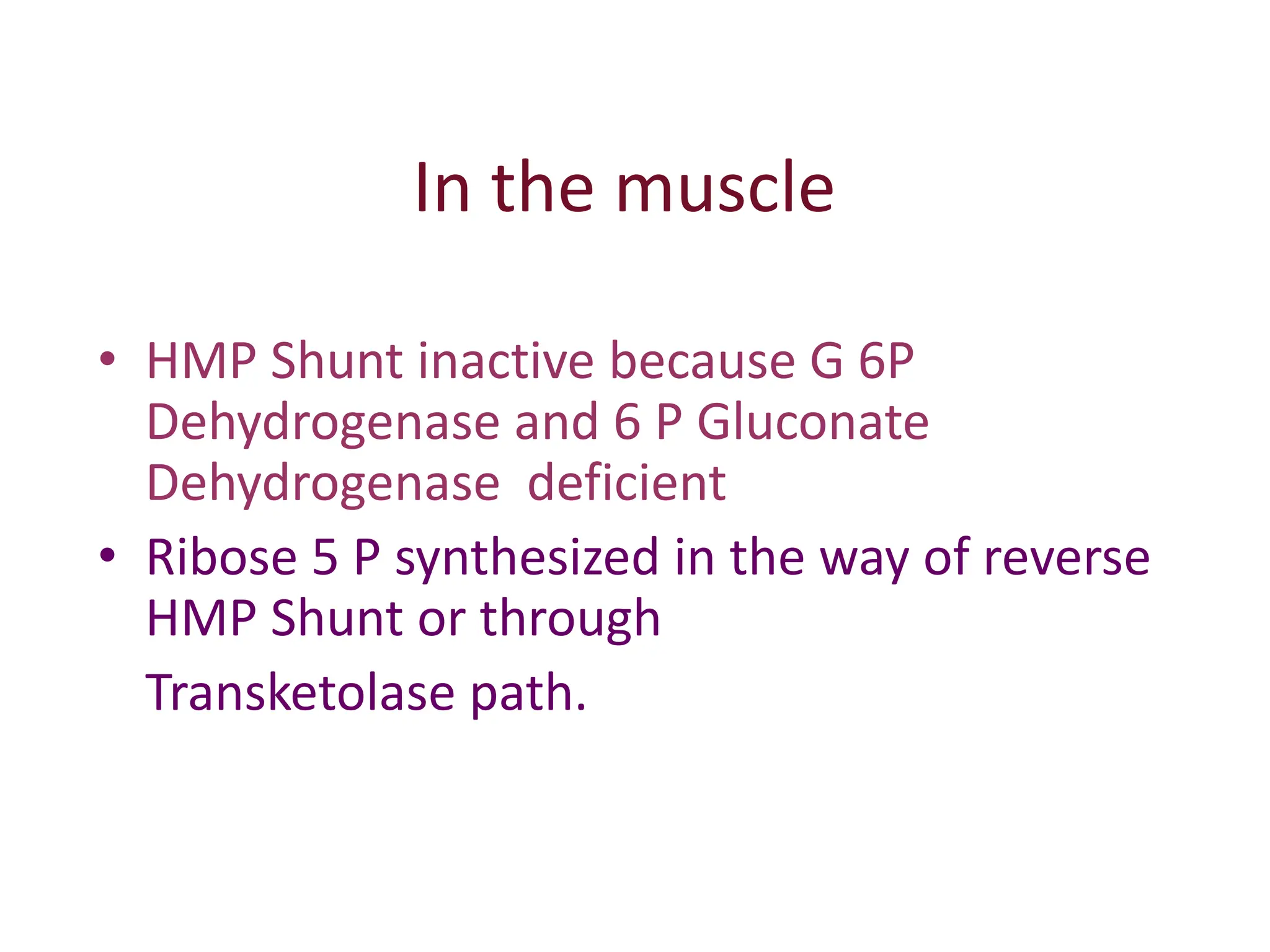 In the muscle

• HMP Shunt inactive because G 6P Dehydrogenase and 6 P Gluconate Dehydrogenase deficient
• Ribose 5 P synthesized in the way of reverse HMP Shunt or through

Transketolase path.